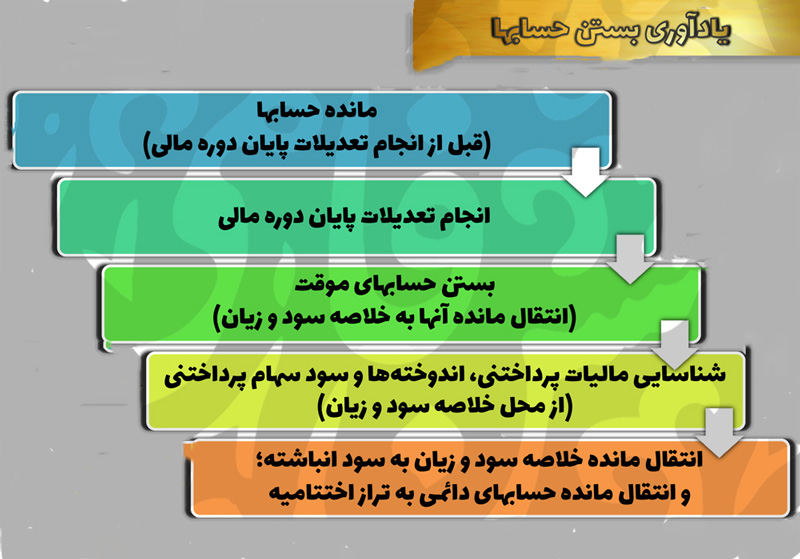 یادآوری بستن حسابها

مانده حسابها
(قبل از انجام تعدیلات پایان دوره مالی)

انجام تعدیلات پایان دوره مالی

بستن حسابهای موقت
(انتقال مانده آنها به خلاصه سود و زیان)

شناسایی مالیات پرداختنی، اندوخته‌ها و سود سهام پرداختنی
(از محل خلاصه سود و زیان)

انتقال مانده خلاصه سود و زیان به سود انباشته؛
و انتقال مانده حسابهای دائمی به تراز اختتامیه